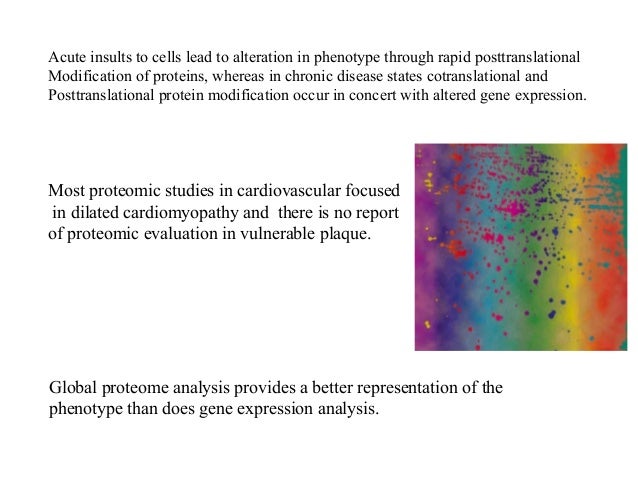 Acute insults to cells lead to alteration in phenotype through rapid posttranslational Modification of proteins, whereas in chronic disease states cotranslational and Posttranslational protein modification occur in concert with altered gene expression.

Most proteomic studies in cardiovascular focused in dilated cardiomyopathy and there is no report of proteomic evaluation in vulnerable plaque.

Global proteome analysis provides a better representation of the phenotype than does gene expression analysis.